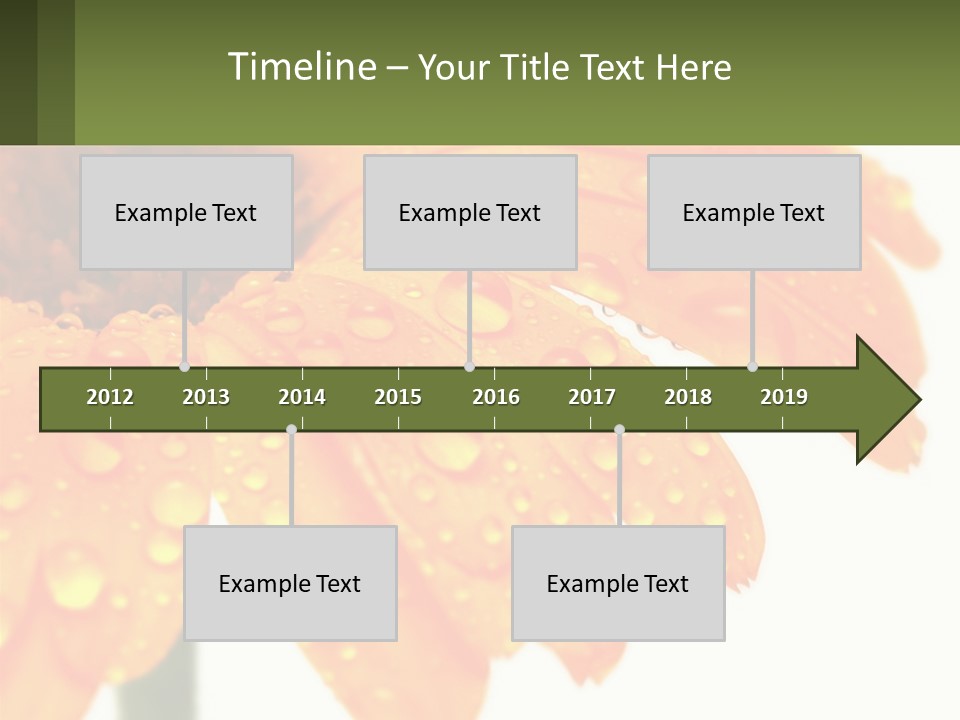 Timeline – Your Title Text Here

Example Text

Example Text

Example Text

2012 2013 2014 2015 2016 2017 2018 2019

Example Text

Example Text